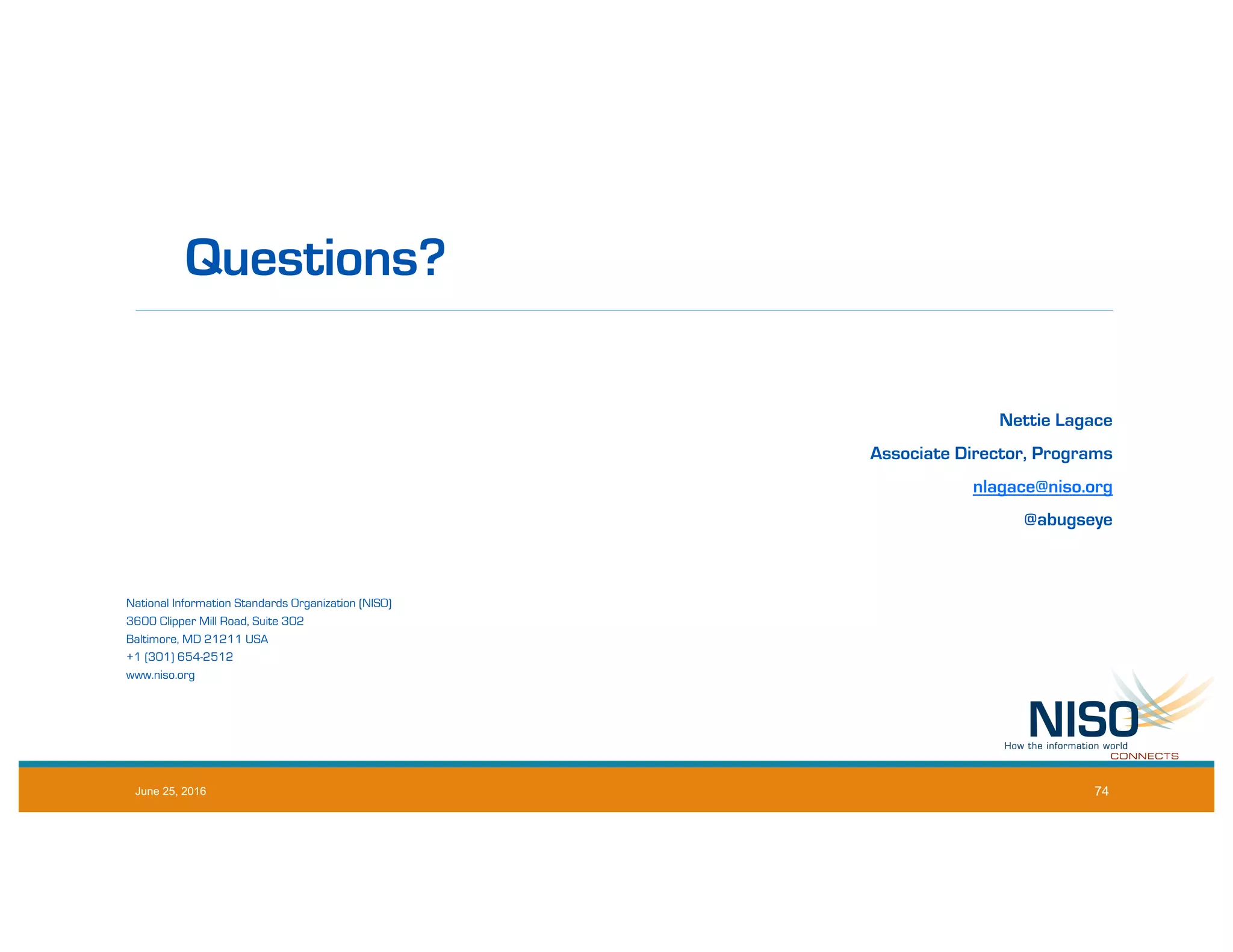 Questions?

Nettie Lagace

Associate Director, Programs

nlagace@niso.org

@abugseye

National Information Standards Organization (NISO)
3600 Clipper Mill Road, Suite 302
Baltimore, MD 21211 USA
+1 (301) 654-2512
www.niso.org

NISO
How the information world
CONNECTS

June 25, 2016

74